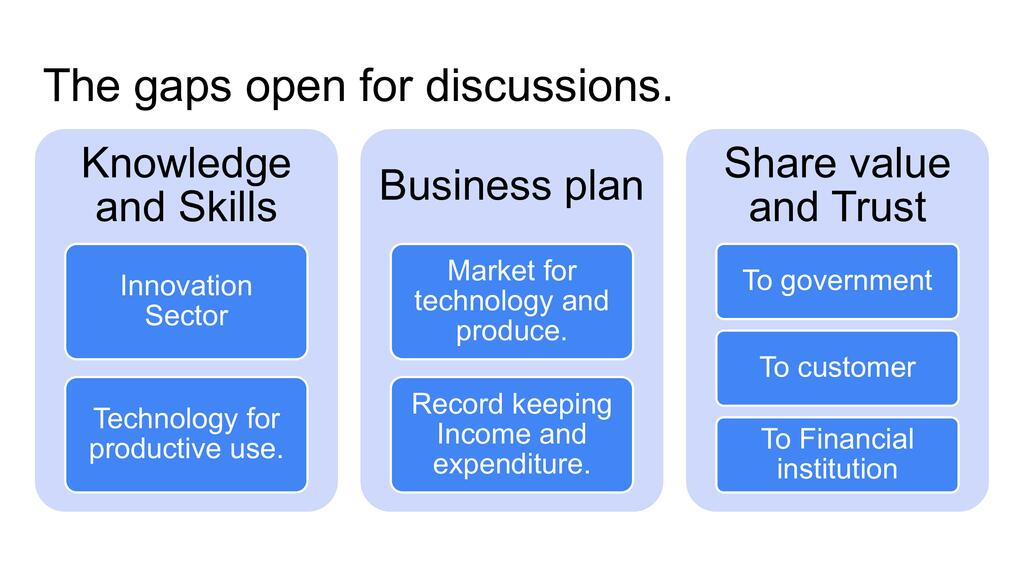 The gaps open for discussions.

Knowledge and Skills

Innovation Sector

Technology for productive use.

Business plan

Market for technology and produce.

Record keeping Income and expenditure.

Share value and Trust

To government

To customer

To Financial institution